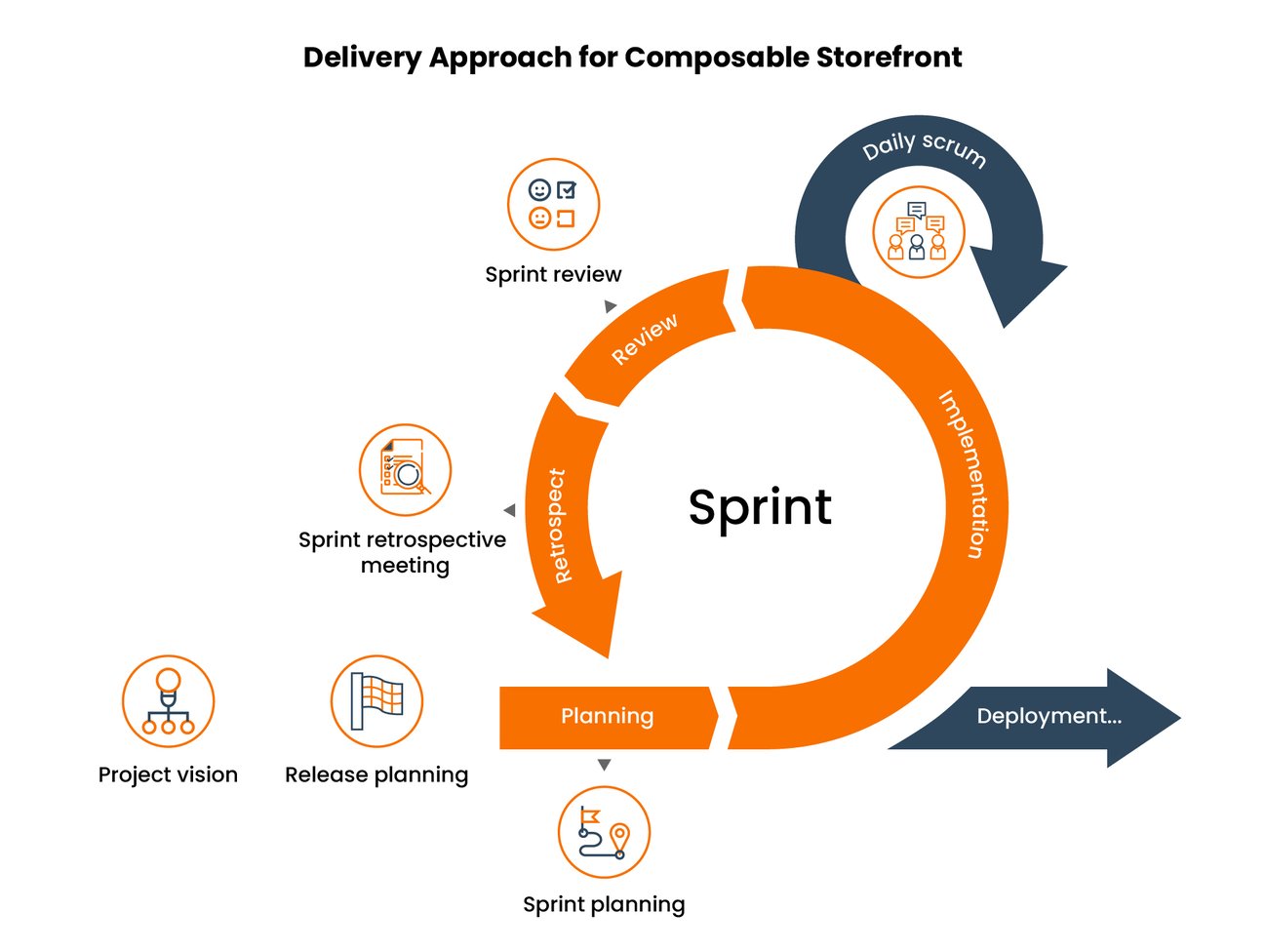 Delivery Approach for Composable Storefront

Daily scrum

Sprint review

Review

Implementation

Sprint retrospective meeting

Retrospect

Sprint

Project vision

Release planning

Planning

Deployment...

Sprint planning